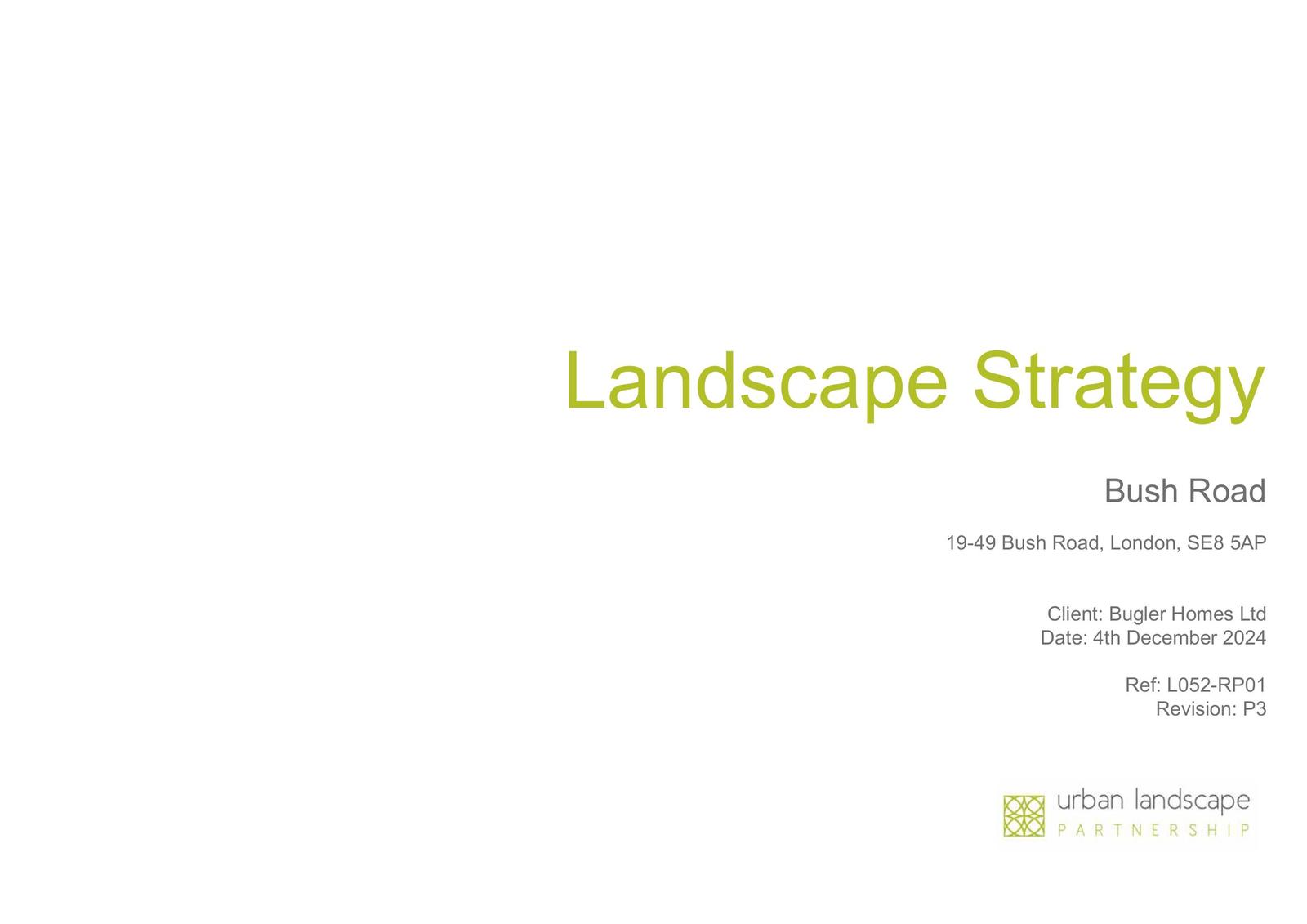 Landscape Strategy

Bush Road

19-49 Bush Road, London, SE8 5AP

Client: Bugler Homes Ltd
Date: 4th December 2024

Ref: L052-RP01
Revision: P3

urban landscape
PARTNERSHIP